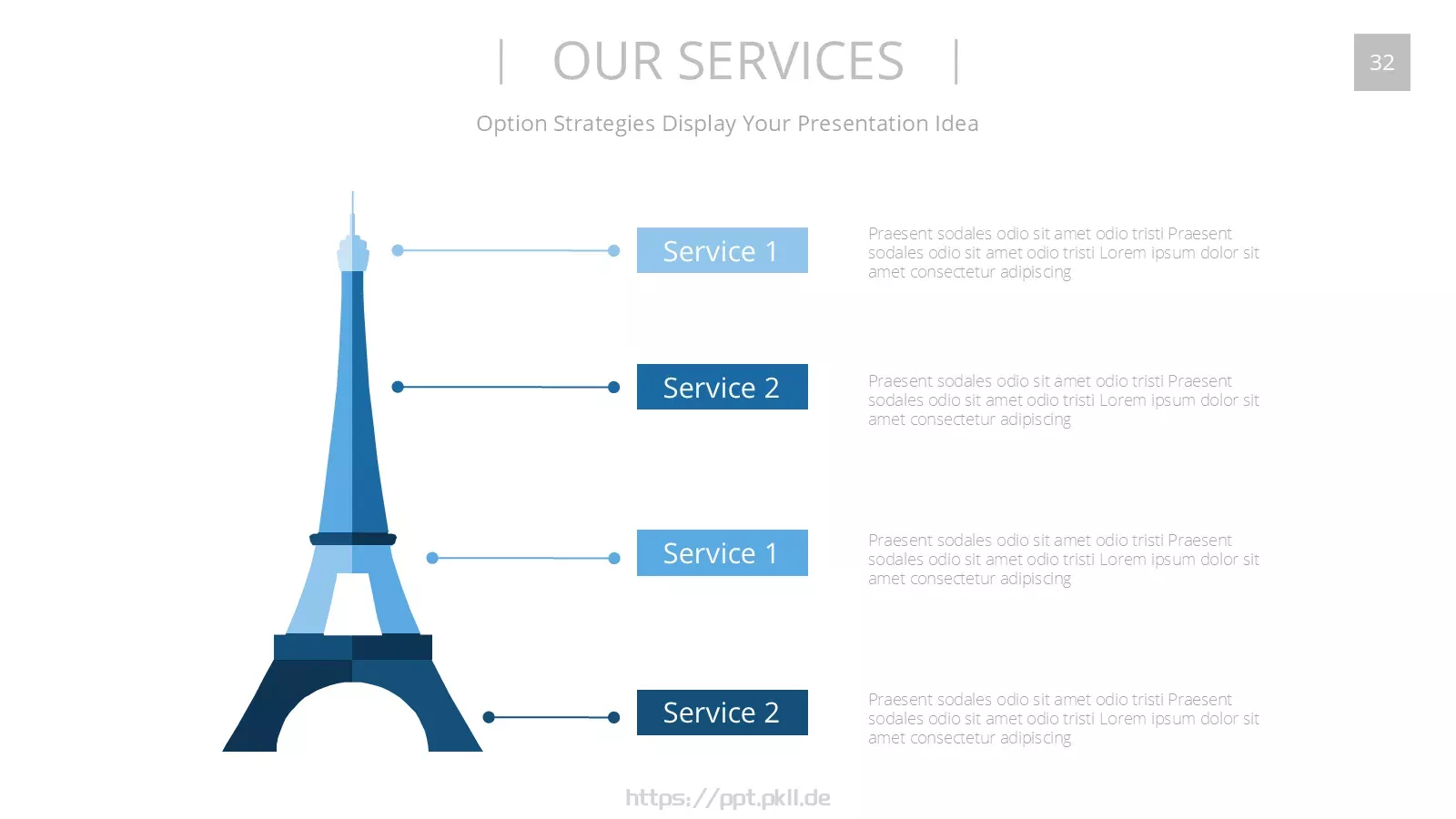 | OUR SERVICES |

32

Option Strategies Display Your Presentation Idea

Service 1

Praesent sodales odio sit amet odio tristi Praesent sodales odio sit amet odio tristi Lorem ipsum dolor sit amet consectetur adipiscing

Service 2

Praesent sodales odio sit amet odio tristi Praesent sodales odio sit amet odio tristi Lorem ipsum dolor sit amet consectetur adipiscing

Service 1

Praesent sodales odio sit amet odio tristi Praesent sodales odio sit amet odio tristi Lorem ipsum dolor sit amet consectetur adipiscing

Service 2

Praesent sodales odio sit amet odio tristi Praesent sodales odio sit amet odio tristi Lorem ipsum dolor sit amet consectetur adipiscing

https://ppt.pkll.de